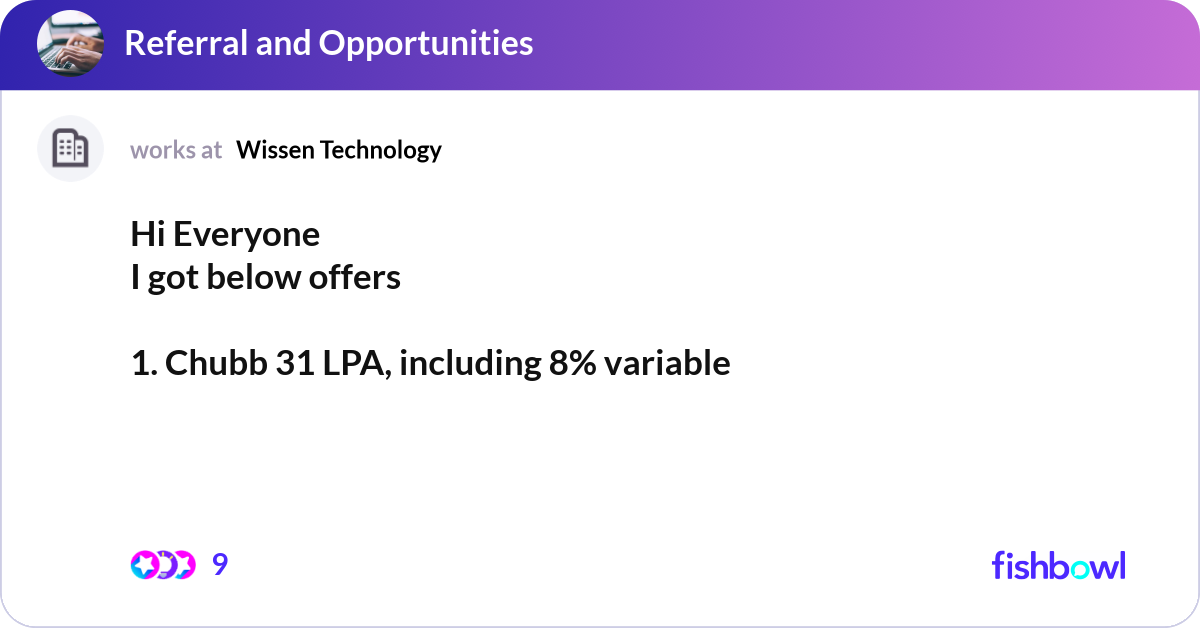 Referral and Opportunities

works at Wissen Technology

Hi Everyone
I got below offers

1. Chubb 31 LPA, including 8% variable

9

fishbowl